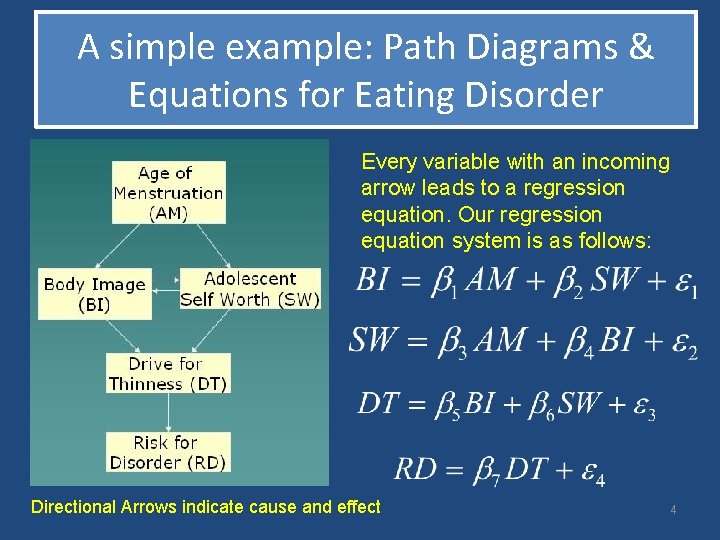 A simple example: Path Diagrams & Equations for Eating Disorder

Age of Menstruation (AM)

Body Image (BI)

Adolescent Self Worth (SW)

Drive for Thinness (DT)

Risk for Disorder (RD)

Every variable with an incoming arrow leads to a regression equation. Our regression equation system is as follows:

$BI = \beta_1 AM + \beta_2 SW + \varepsilon_1$

$SW = \beta_3 AM + \beta_4 BI + \varepsilon_2$

$DT = \beta_5 BI + \beta_6 SW + \varepsilon_3$

$RD = \beta_7 DT + \varepsilon_4$

Directional Arrows indicate cause and effect

4